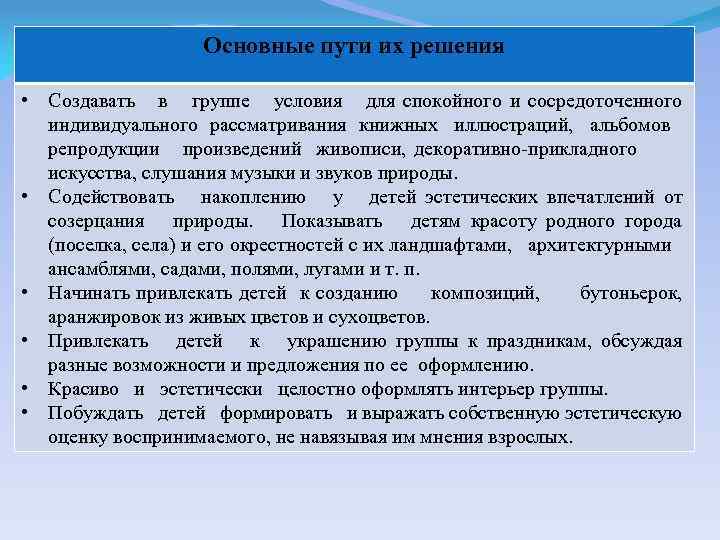 Основные пути их решения

• Создавать в группе условия для спокойного и сосредоточенного индивидуального рассматривания книжных иллюстраций, альбомов репродукции произведений живописи, декоративно-прикладного искусства, слушания музыки и звуков природы.
• Содействовать накоплению у детей эстетических впечатлений от созерцания природы. Показывать детям красоту родного города (поселка, села) и его окрестностей с их ландшафтами, архитектурными ансамблями, садами, полями, лугами и т. п.
• Начинать привлекать детей к созданию композиций, бутоньерок, аранжировок из живых цветов и сухоцветов.
• Привлекать детей к украшению группы к праздникам, обсуждая разные возможности и предложения по ее оформлению.
• Красиво и эстетически целостно оформлять интерьер группы.
• Побуждать детей формировать и выражать собственную эстетическую оценку воспринимаемого, не навязывая им мнения взрослых.